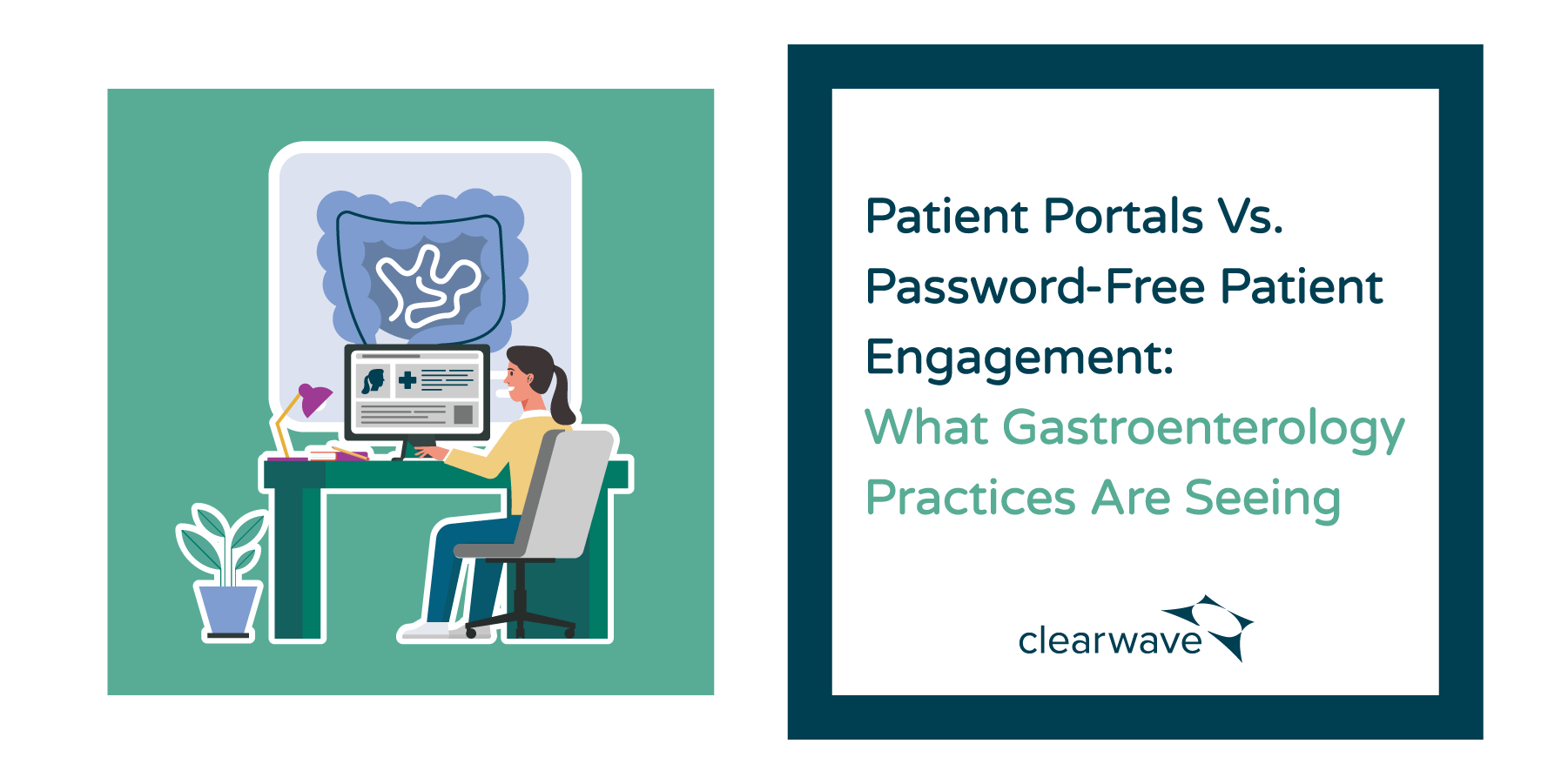 Patient Portals Vs. Password-Free Patient Engagement:
What Gastroenterology Practices Are Seeing

clearwave